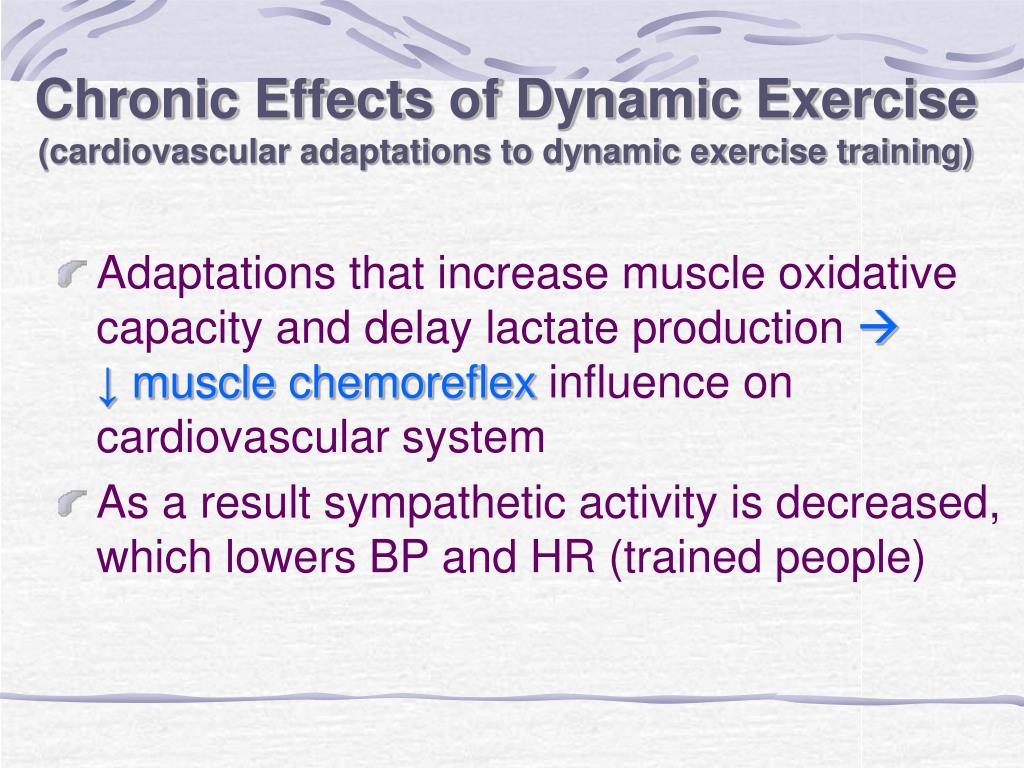 Chronic Effects of Dynamic Exercise
(cardiovascular adaptations to dynamic exercise training)

Adaptations that increase muscle oxidative capacity and delay lactate production → ↓ muscle chemoreflex influence on cardiovascular system

As a result sympathetic activity is decreased, which lowers BP and HR (trained people)